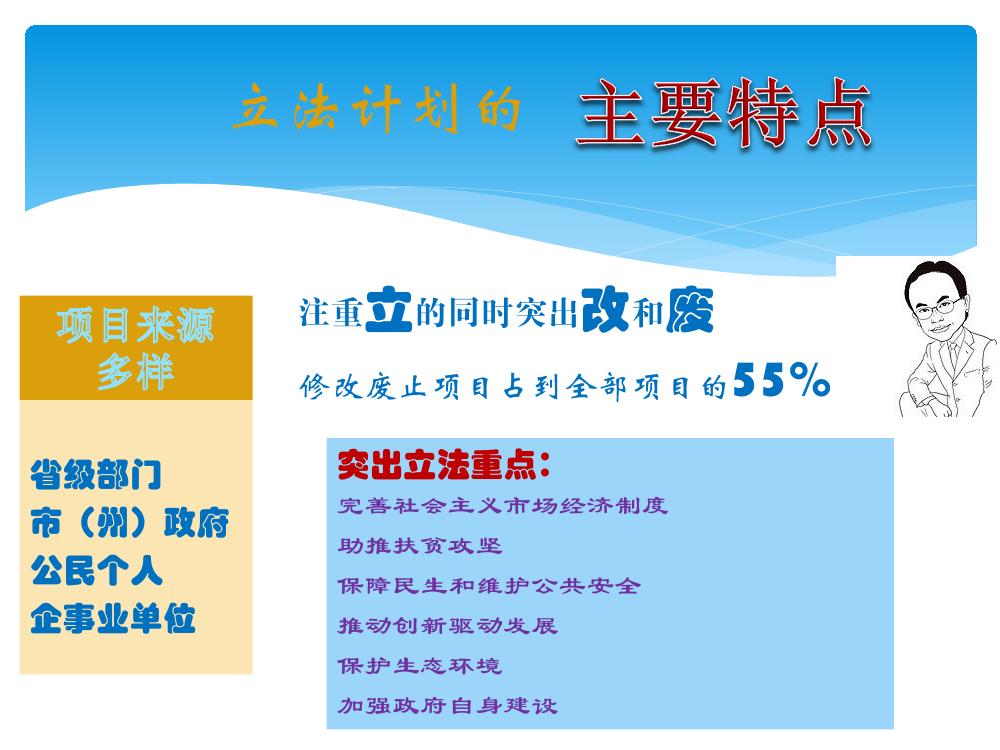 立法计划的 主要特点

项目来源多样

省级部门
市（州）政府
公民个人
企事业单位

注重立的同时突出改和废

修改废止项目占到全部项目的55%

突出立法重点：

完善社会主义市场经济制度

助推扶贫攻坚

保障民生和维护公共安全

推动创新驱动发展

保护生态环境

加强政府自身建设